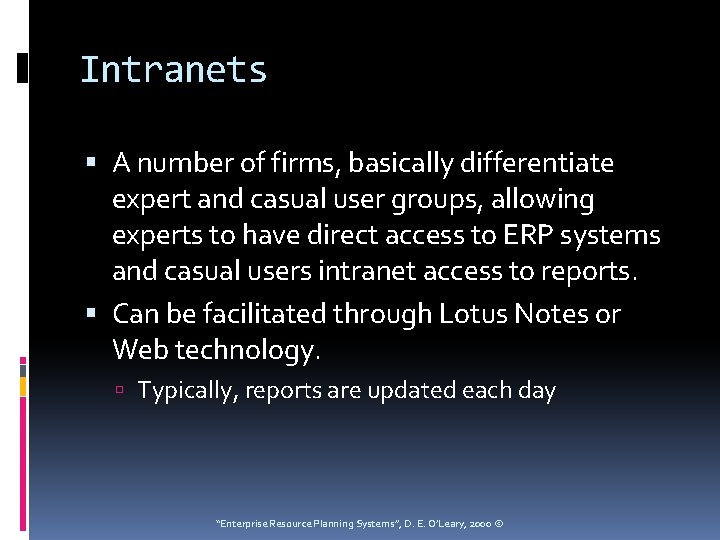 Intranets

▪ A number of firms, basically differentiate expert and casual user groups, allowing experts to have direct access to ERP systems and casual users intranet access to reports.

▪ Can be facilitated through Lotus Notes or Web technology.

▫ Typically, reports are updated each day

"Enterprise Resource Planning Systems", D. E. O'Leary, 2000 ©